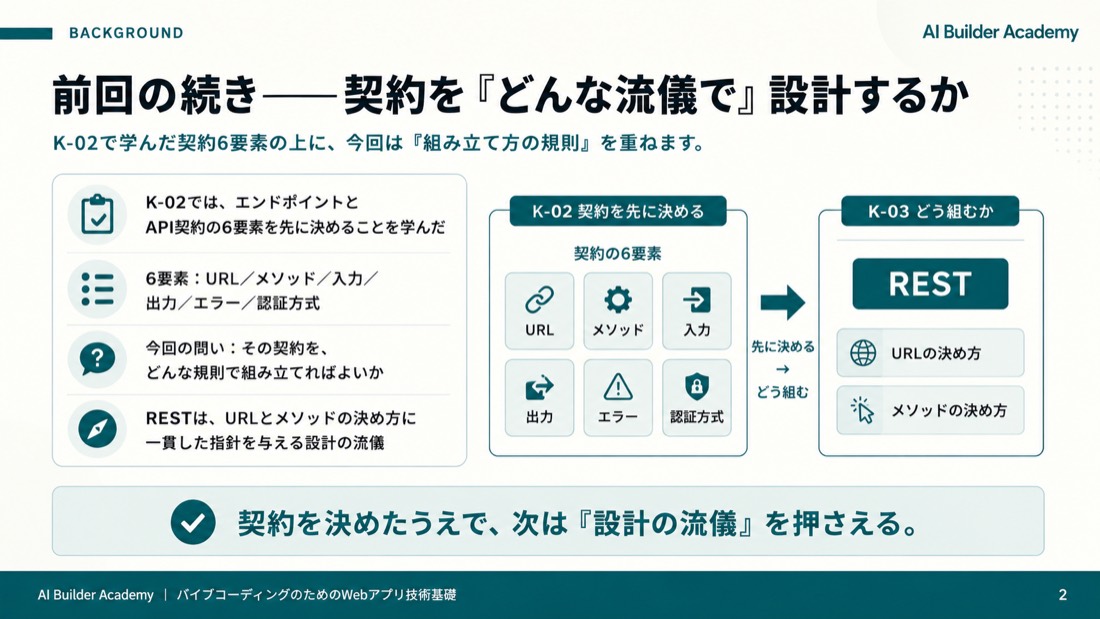 BACKGROUND

AI Builder Academy

前回の続き——契約を『どんな流儀で』設計するか

K-02で学んだ契約6要素の上に、今回は『組み立て方の規則』を重ねます。

K-02では、エンドポイントとAPI契約の6要素を先に決めることを学んだ

6要素：URL／メソッド／入力／出力／エラー／認証方式

今回の問い：その契約を、どんな規則で組み立てればよいか

RESTは、URLとメソッドの決め方に一貫した指針を与える設計の流儀

K-02 契約を先に決める

契約の6要素

URL

メソッド

入力

出力

エラー

認証方式

先に決める → どう組む

K-03 どう組むか

REST

URLの決め方

メソッドの決め方

契約を決めたうえで、次は『設計の流儀』を押さえる。

AI Builder Academy | バイブコーディングのためのWebアプリ技術基礎

2